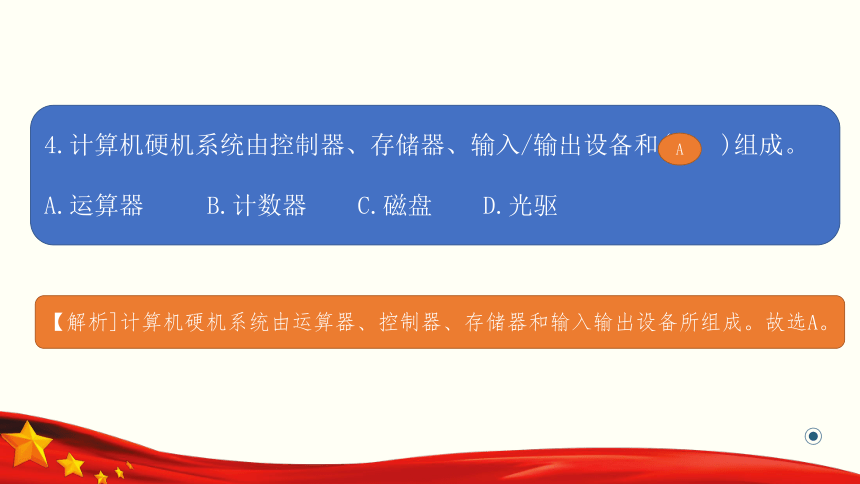 4.计算机硬机系统由控制器、存储器、输入/输出设备和( A )组成。

A.运算器　B.计数器　C.磁盘　D.光驱

【解析]计算机硬机系统由运算器、控制器、存储器和输入输出设备所组成。故选A。